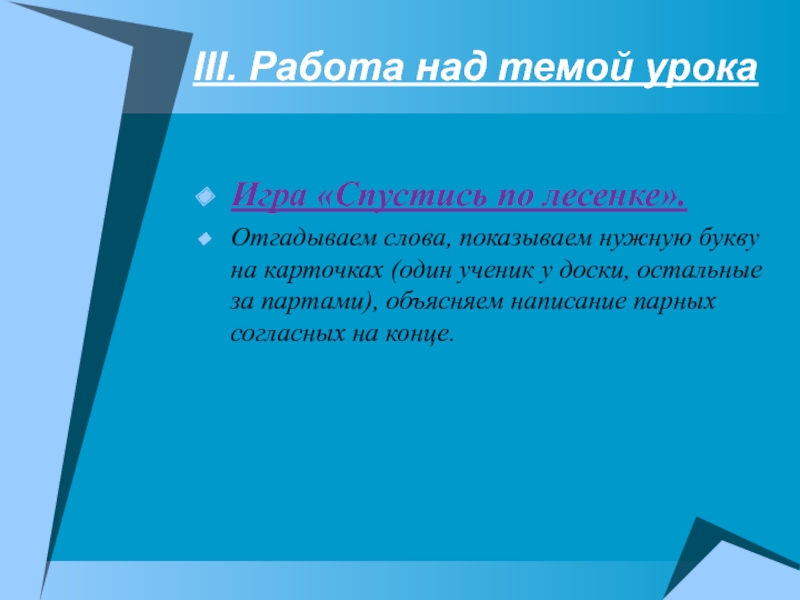 III. Работа над темой урока

Игра «Спустись по лесенке».

Отгадываем слова, показываем нужную букву на карточках (один ученик у доски, остальные за партами), объясняем написание парных согласных на конце.